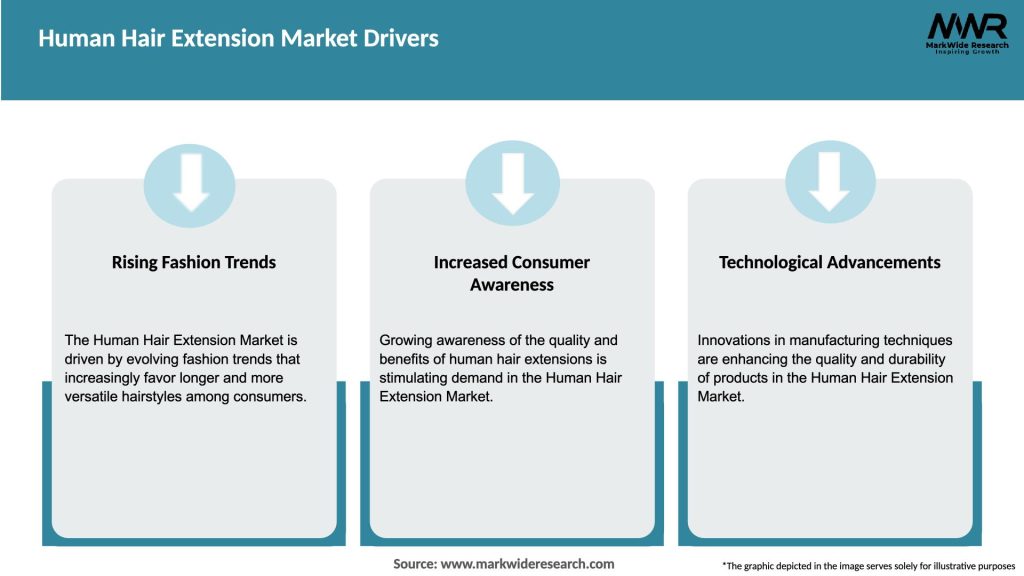 Human Hair Extension Market Drivers

MWR
MarkWide Research
Inspiring Growth

Rising Fashion Trends

The Human Hair Extension Market is driven by evolving fashion trends that increasingly favor longer and more versatile hairstyles among consumers.

Increased Consumer Awareness

Growing awareness of the quality and benefits of human hair extensions is stimulating demand in the Human Hair Extension Market.

Technological Advancements

Innovations in manufacturing techniques are enhancing the quality and durability of products in the Human Hair Extension Market.

Source: www.markwideresearch.com

*The graphic depicted in the image serves solely for illustrative purposes